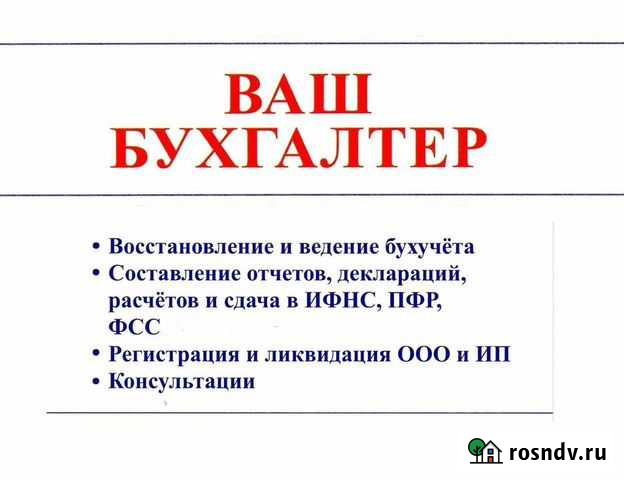 ВАШ
БУХГАЛТЕР

• Восстановление и ведение бухучёта
• Составление отчетов, деклараций, расчётов и сдача в ИФНС, ПФР, ФСС
• Регистрация и ликвидация ООО и ИП
• Консультации

rosndv.ru